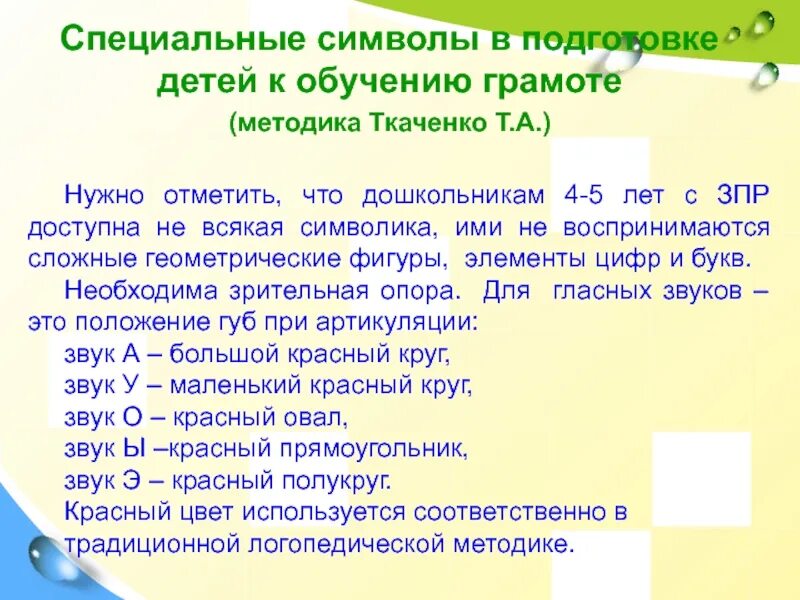 Специальные символы в подготовке детей к обучению грамоте
(методика Ткаченко Т.А.)

Нужно отметить, что дошкольникам 4-5 лет с ЗПР доступна не всякая символика, ими не воспринимаются сложные геометрические фигуры, элементы цифр и букв.

Необходима зрительная опора. Для гласных звуков – это положение губ при артикуляции:
звук А – большой красный круг,
звук У – маленький красный круг,
звук О – красный овал,
звук Ы –красный прямоугольник,
звук Э – красный полукруг.
Красный цвет используется соответственно в традиционной логопедической методике.